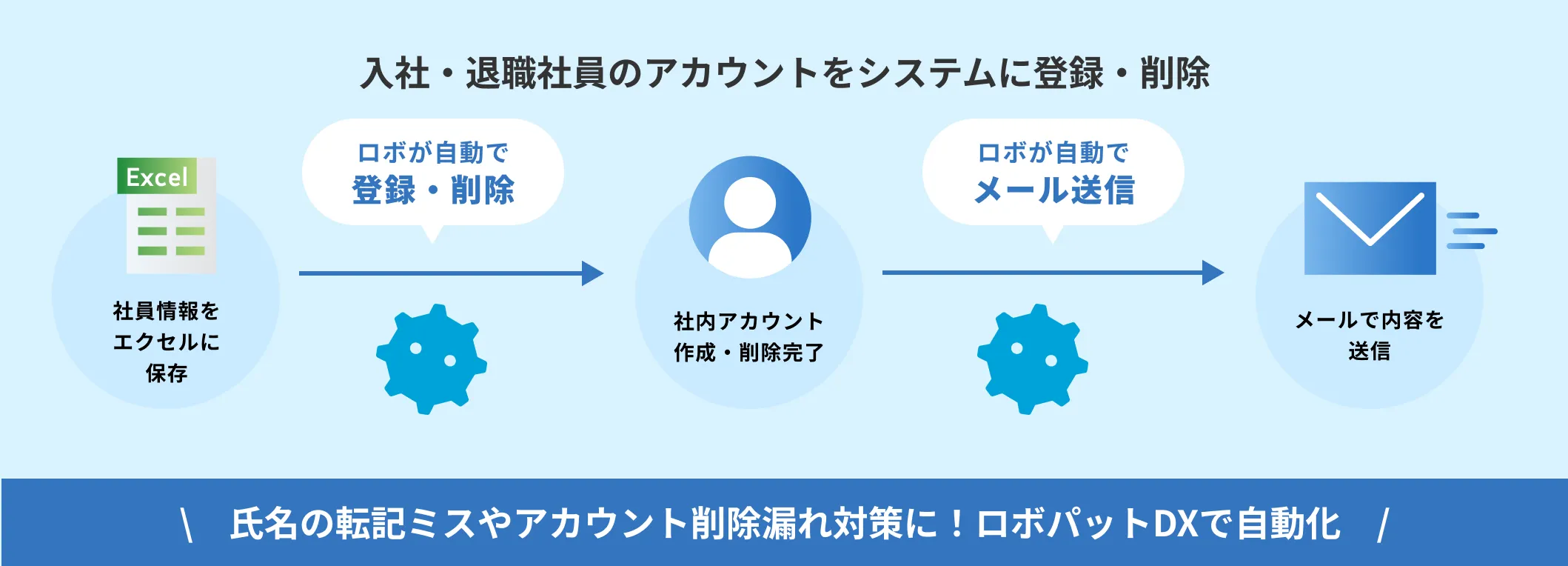 入社・退職社員のアカウントをシステムに登録・削除

Excel

社員情報をエクセルに保存

ロボが自動で
登録・削除

社内アカウント作成・削除完了

ロボが自動で
メール送信

メールで内容を送信

\ 氏名の転記ミスやアカウント削除漏れ対策に！ロボパットDXで自動化 /